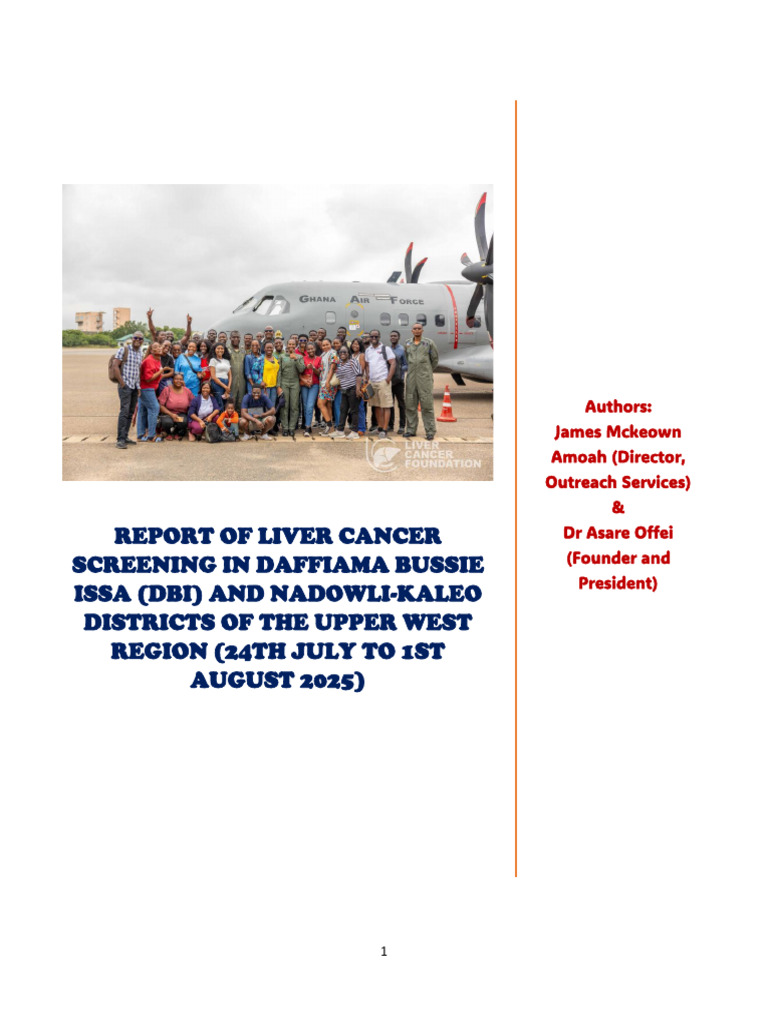 GHANA AIR FORCE

LIVER CANCER FOUNDATION

REPORT OF LIVER CANCER SCREENING IN DAFFIAMA BUSSIE ISSA (DBI) AND NADOWLI-KALEO DISTRICTS OF THE UPPER WEST REGION (24TH JULY TO 1ST AUGUST 2025)

Authors:
James Mckeown Amoah (Director, Outreach Services)
&
Dr Asare Offei (Founder and President)

1